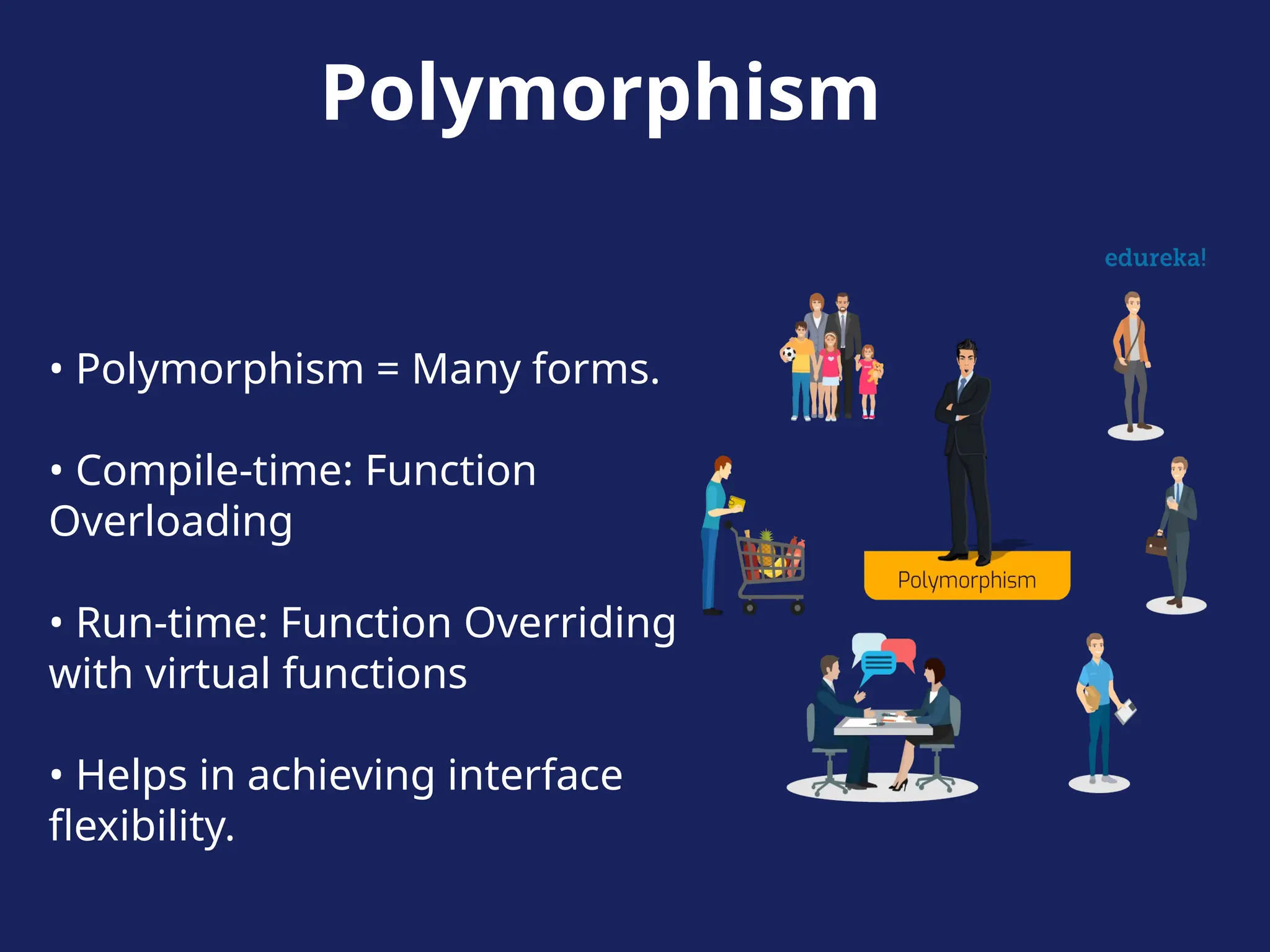 Polymorphism

• Polymorphism = Many forms.

• Compile-time: Function Overloading

• Run-time: Function Overriding with virtual functions

• Helps in achieving interface flexibility.

edureka!

Polymorphism